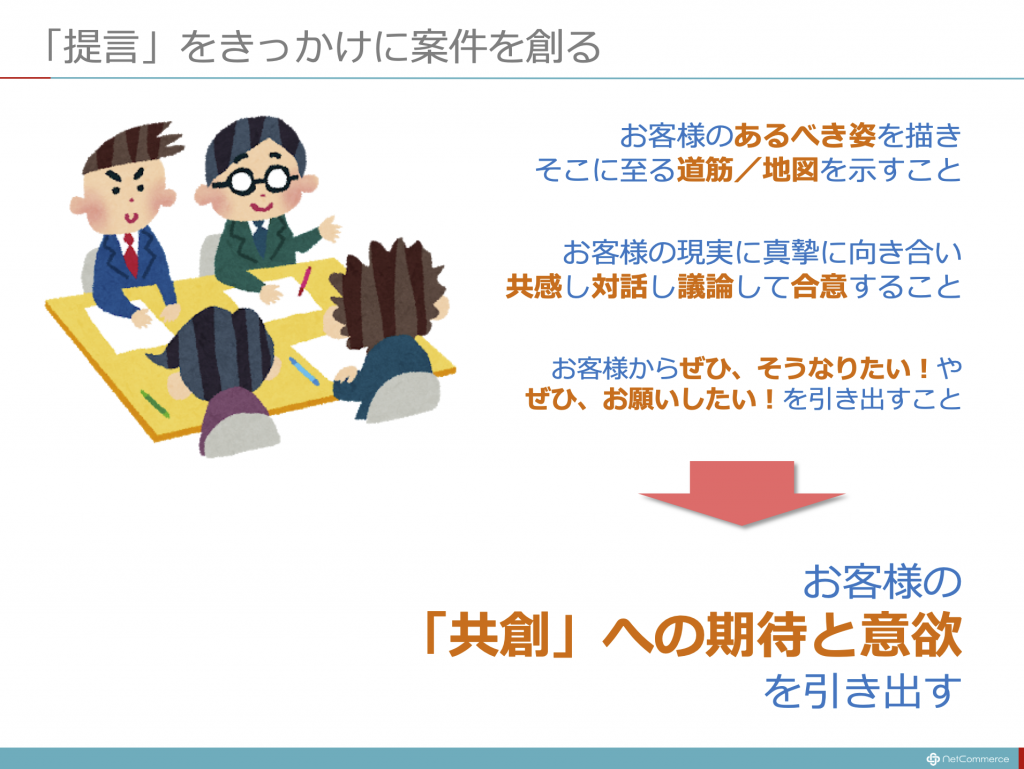 「提言」をきっかけに案件を創る

お客様のあるべき姿を描き
そこに至る道筋／地図を示すこと

お客様の現実に真摯に向き合い
共感し対話し議論して合意すること

お客様からぜひ、そうなりたい！や
ぜひ、お願いしたい！を引き出すこと

お客様の
「共創」への期待と意欲
を引き出す

NetCommerce